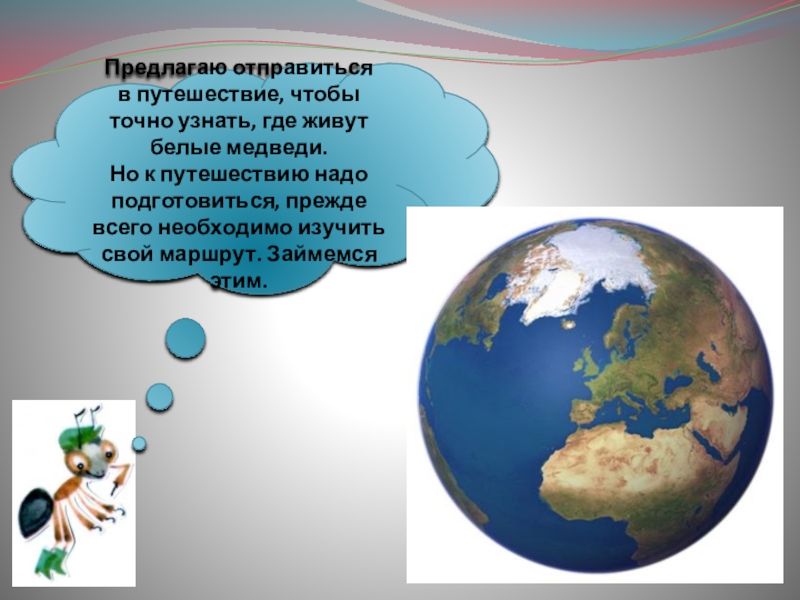 Предлагаю отправиться в путешествие, чтобы точно узнать, где живут белые медведи.
Но к путешествию надо подготовиться, прежде всего необходимо изучить свой маршрут. Займемся этим.